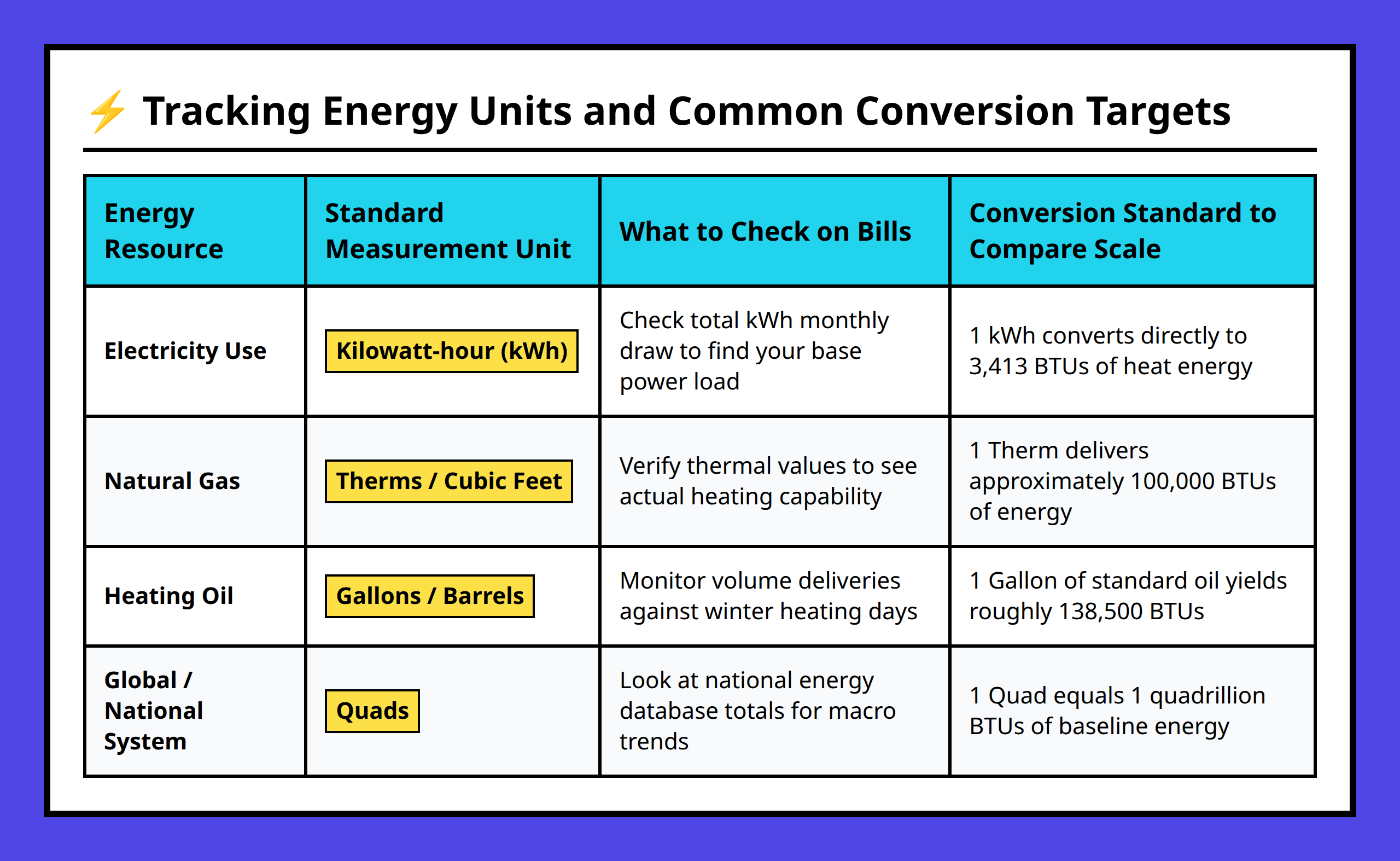 ⚡ Tracking Energy Units and Common Conversion Targets

| Energy Resource | Standard Measurement Unit | What to Check on Bills | Conversion Standard to Compare Scale |
|---|---|---|---|
| Electricity Use | Kilowatt-hour (kWh) | Check total kWh monthly draw to find your base power load | 1 kWh converts directly to 3,413 BTUs of heat energy |
| Natural Gas | Therms / Cubic Feet | Verify thermal values to see actual heating capability | 1 Therm delivers approximately 100,000 BTUs of energy |
| Heating Oil | Gallons / Barrels | Monitor volume deliveries against winter heating days | 1 Gallon of standard oil yields roughly 138,500 BTUs |
| Global / National System | Quads | Look at national energy database totals for macro trends | 1 Quad equals 1 quadrillion BTUs of baseline energy |